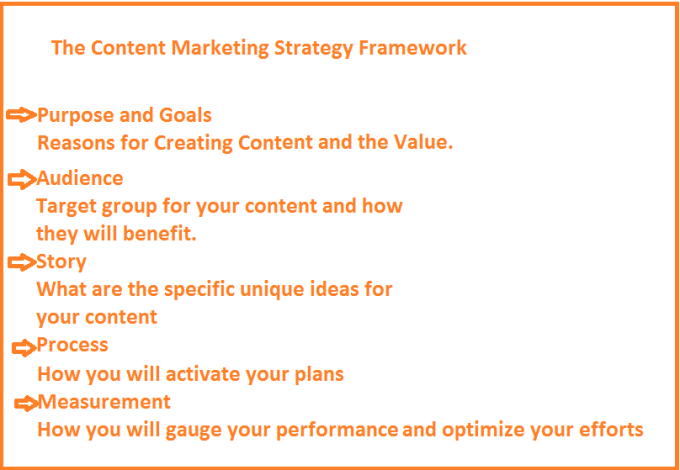 The Content Marketing Strategy Framework

⇨Purpose and Goals
Reasons for Creating Content and the Value.

⇨Audience
Target group for your content and how they will benefit.

⇨Story
What are the specific unique ideas for your content

⇨Process
How you will activate your plans

⇨Measurement
How you will gauge your performance and optimize your efforts